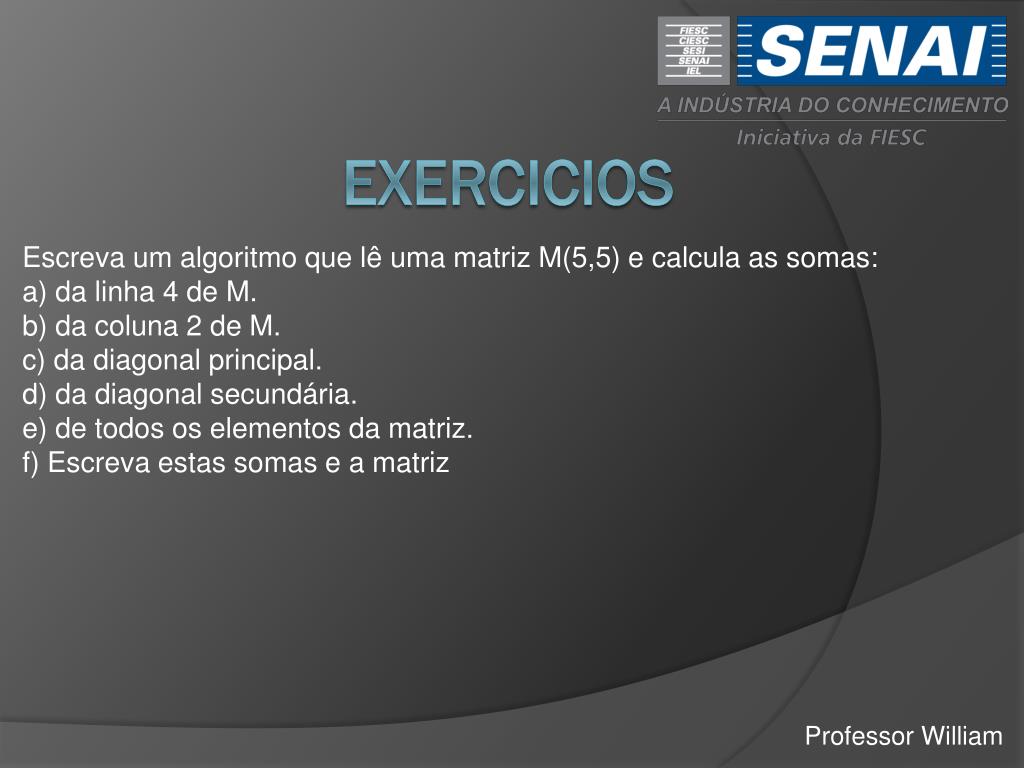 FIESC
CIESC
SESI
SENAI
IEL

SENAI

A INDÚSTRIA DO CONHECIMENTO

Iniciativa da FIESC

EXERCICIOS

Escreva um algoritmo que lê uma matriz M(5,5) e calcula as somas:
a) da linha 4 de M.
b) da coluna 2 de M.
c) da diagonal principal.
d) da diagonal secundária.
e) de todos os elementos da matriz.
f) Escreva estas somas e a matriz

Professor William